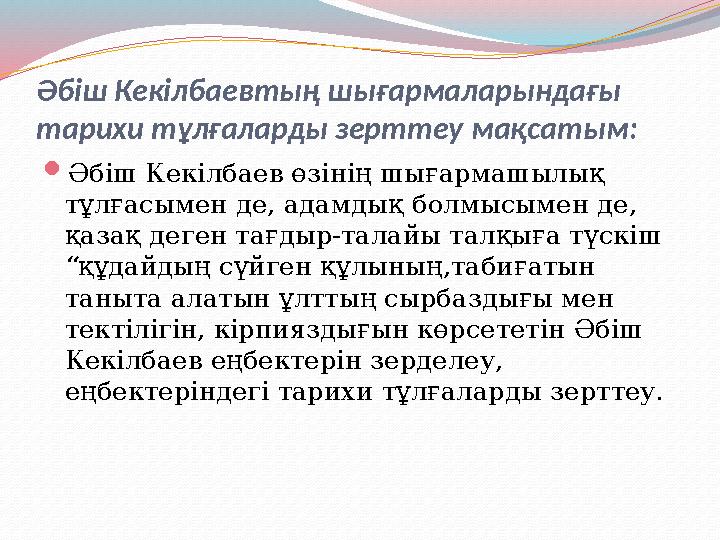 Әбіш Кекілбаевтың шығармаларындағы тарихи тұлғаларды зерттеу мақсатым:

Әбіш Кекілбаев өзінің шығармашылық тұлғасымен де, адамдық болмысымен де, қазақ деген тағдыр-талайы талқыға түскіш “құдайдың сүйген құлының,табиғатын таныта алатын ұлттың сырбаздығы мен тектілігін, кірпияздығын көрсететін Әбіш Кекілбаев еңбектерін зерделеу, еңбектеріндегі тарихи тұлғаларды зерттеу.